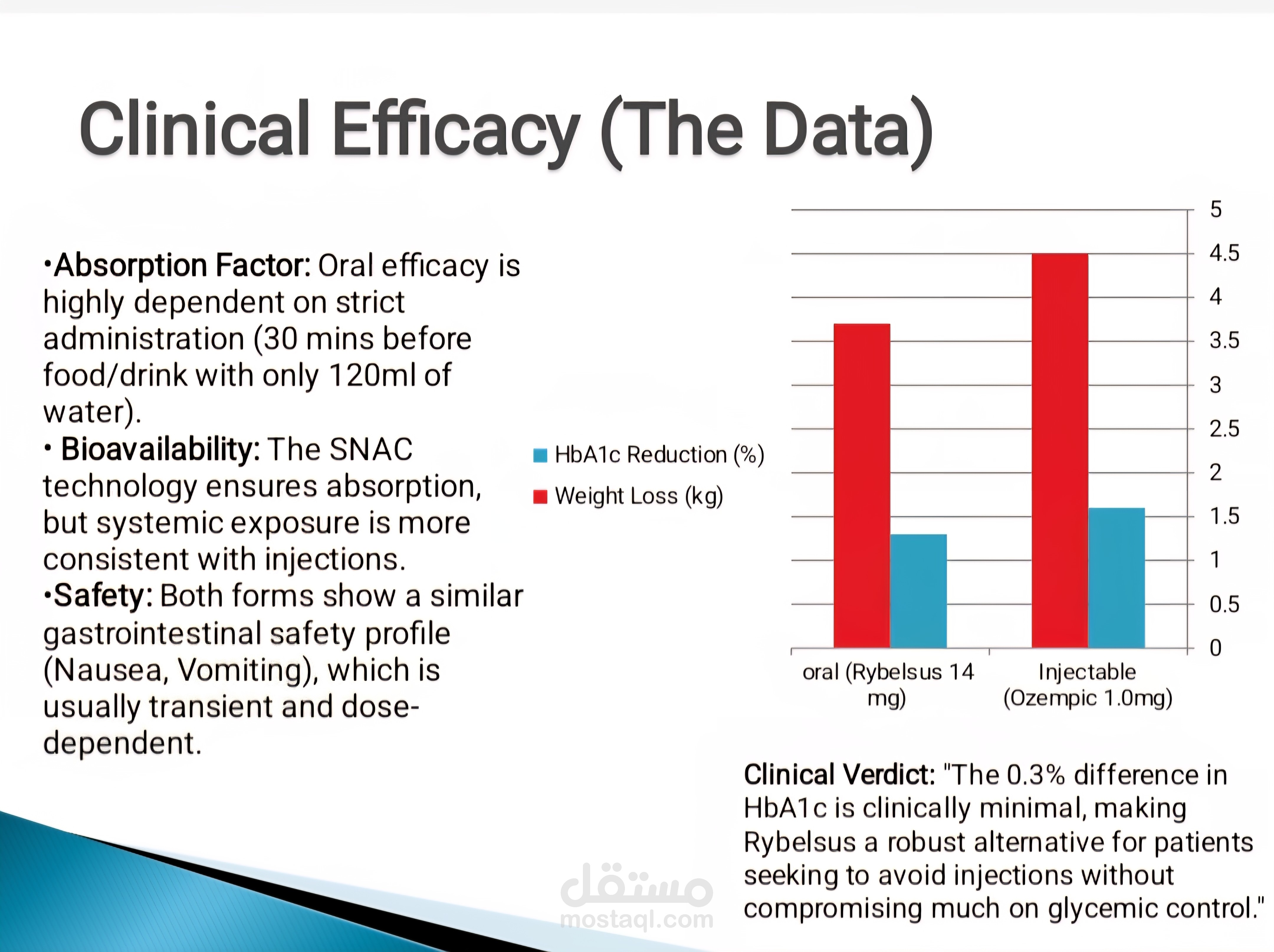 Clinical Efficacy (The Data)

•Absorption Factor: Oral efficacy is highly dependent on strict administration (30 mins before food/drink with only 120ml of water).
• Bioavailability: The SNAC technology ensures absorption, but systemic exposure is more consistent with injections.
•Safety: Both forms show a similar gastrointestinal safety profile (Nausea, Vomiting), which is usually transient and dose-dependent.

HbA1c Reduction (%)
Weight Loss (kg)

5
4.5
4
3.5
3
2.5
2
1.5
1
0.5
0

oral (Rybelsus 14 mg)
Injectable (Ozempic 1.0mg)

Clinical Verdict: "The 0.3% difference in HbA1c is clinically minimal, making Rybelsus a robust alternative for patients seeking to avoid injections without compromising much on glycemic control."

مستقل
mostaql.com